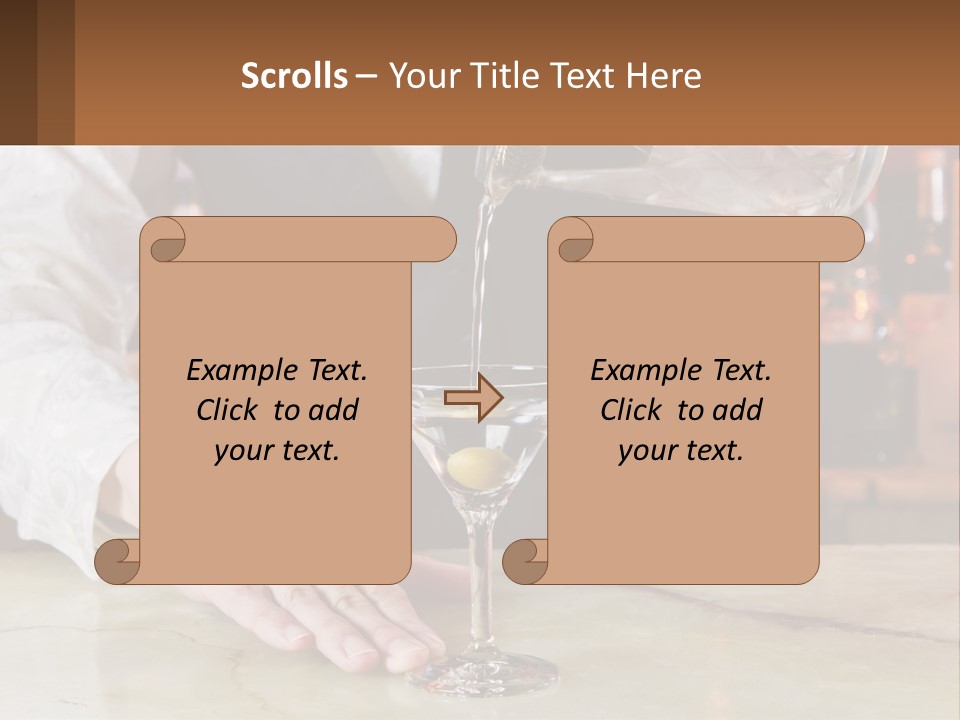 Scrolls – Your Title Text Here

Example Text.
Click to add
your text.

Example Text.
Click to add
your text.